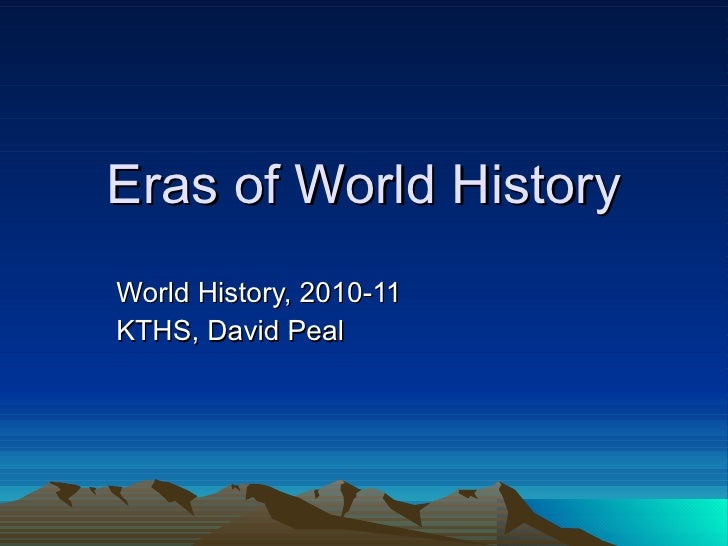 Eras of World History

World History, 2010-11
KTHS, David Peal